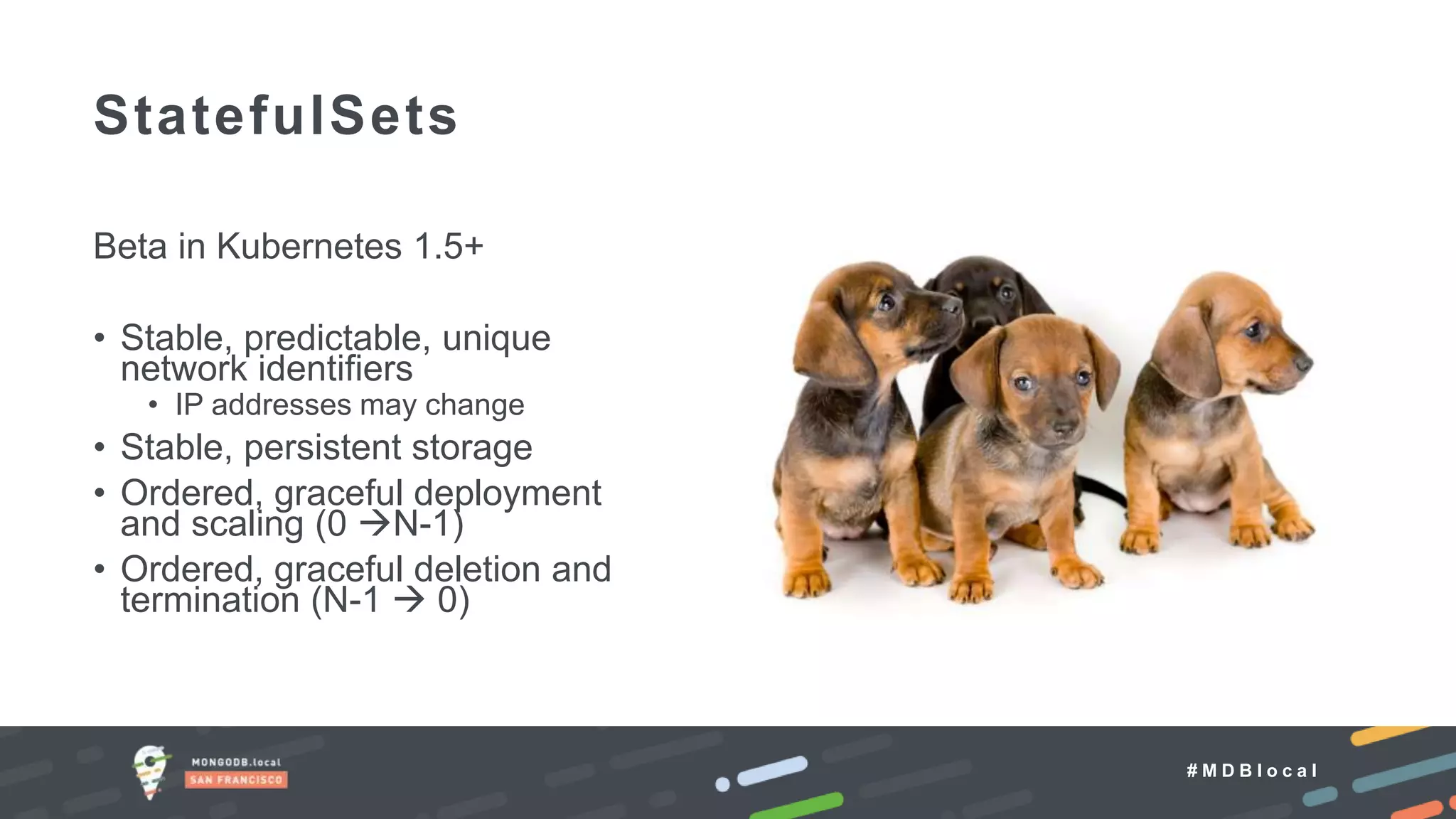 StatefulSets

Beta in Kubernetes 1.5+

• Stable, predictable, unique network identifiers
  • IP addresses may change
• Stable, persistent storage
• Ordered, graceful deployment and scaling (0 →N-1)
• Ordered, graceful deletion and termination (N-1 → 0)

MONGODB.local
SAN FRANCISCO

#MDBlocal